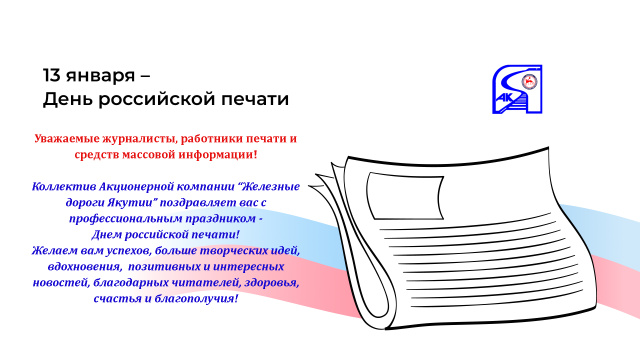 13 января –
День российской печати

АК

Уважаемые журналисты, работники печати и средств массовой информации!

Коллектив Акционерной компании “Железные дороги Якутии” поздравляет вас с профессиональным праздником - Днем российской печати!
Желаем вам успехов, больше творческих идей, вдохновения, позитивных и интересных новостей, благодарных читателей, здоровья, счастья и благополучия!